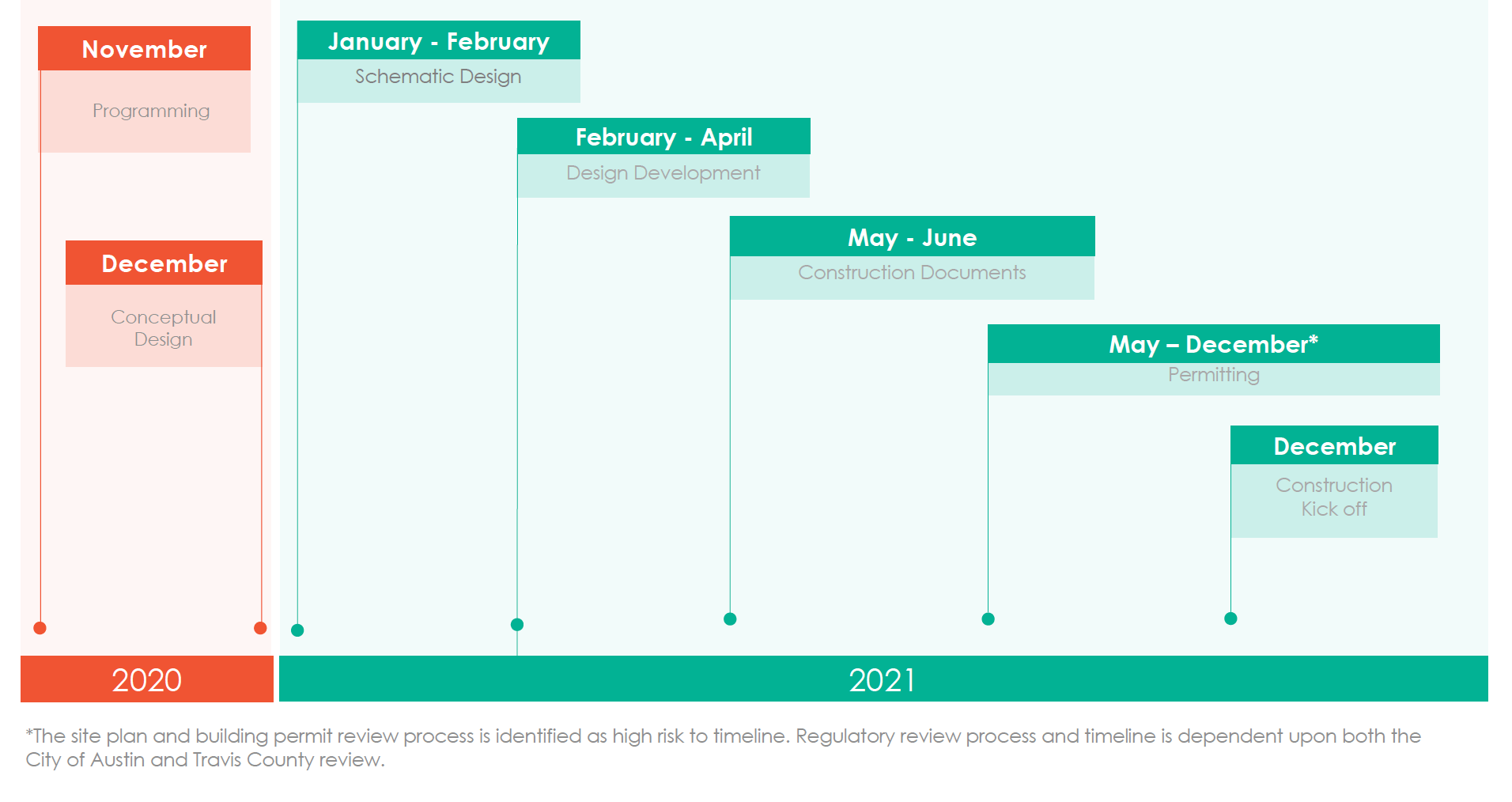 November

Programming

December

Conceptual Design

January - February

Schematic Design

February - April

Design Development

May - June

Construction Documents

May – December*

Permitting

December

Construction Kick off

2020

2021

*The site plan and building permit review process is identified as high risk to timeline. Regulatory review process and timeline is dependent upon both the City of Austin and Travis County review.